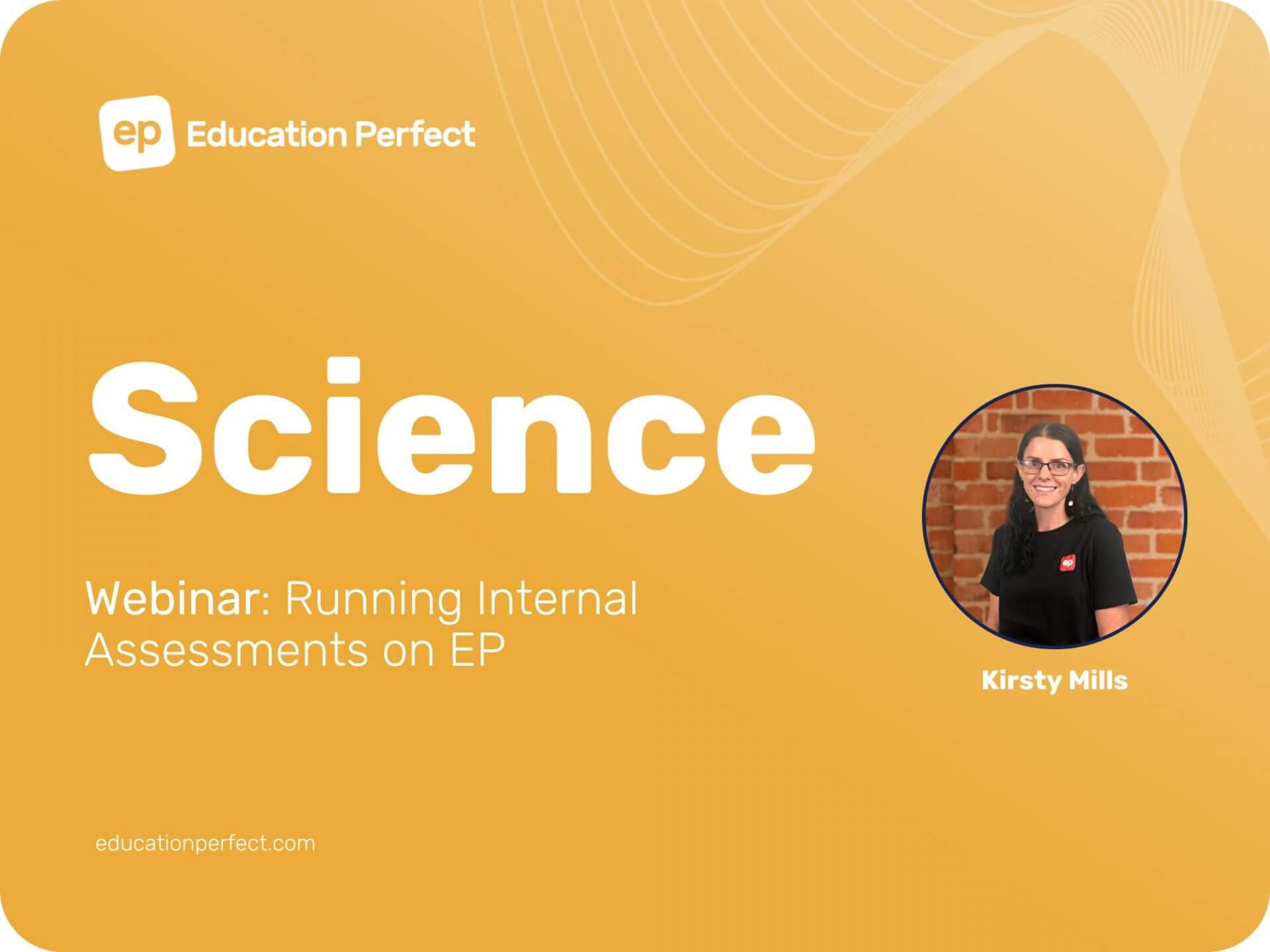 ep Education Perfect

Science

Webinar: Running Internal Assessments on EP

ep

Kirsty Mills

educationperfect.com